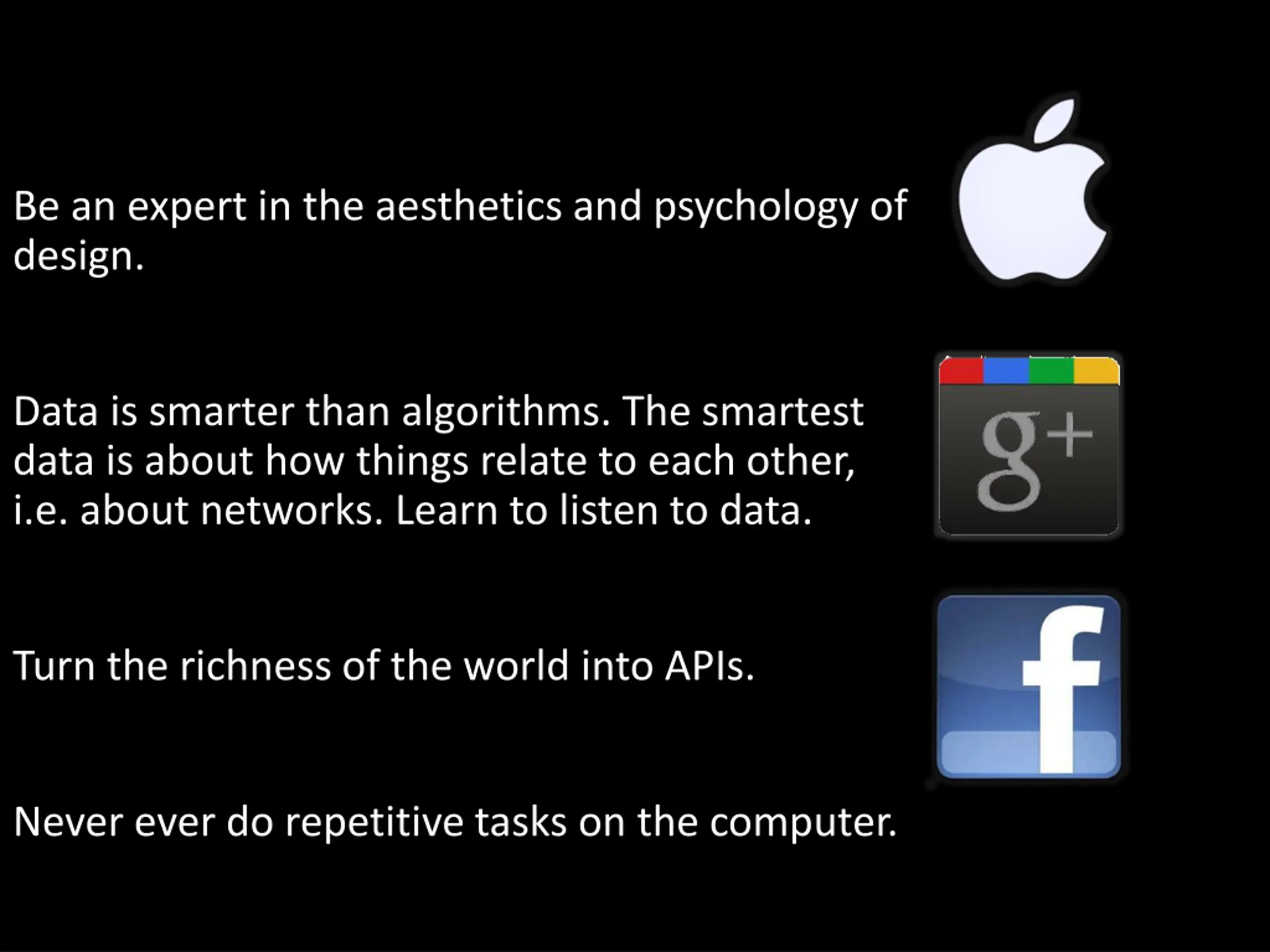 Be an expert in the aesthetics and psychology of design.

Data is smarter than algorithms. The smartest data is about how things relate to each other, i.e. about networks. Learn to listen to data.

g+

Turn the richness of the world into APIs.

f

Never ever do repetitive tasks on the computer.